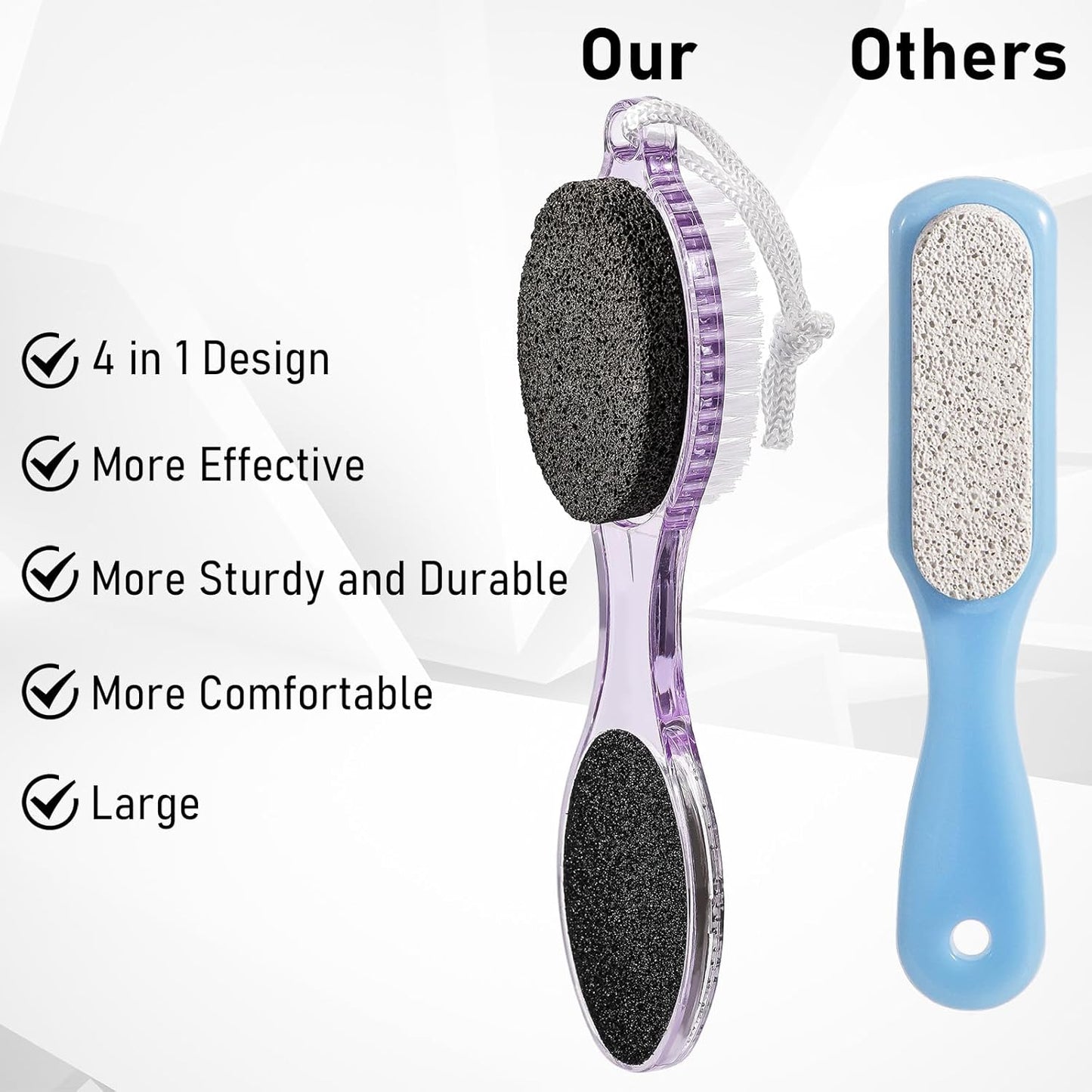 Our Others

4 in 1 Design

More Effective

More Sturdy and Durable

More Comfortable

Large